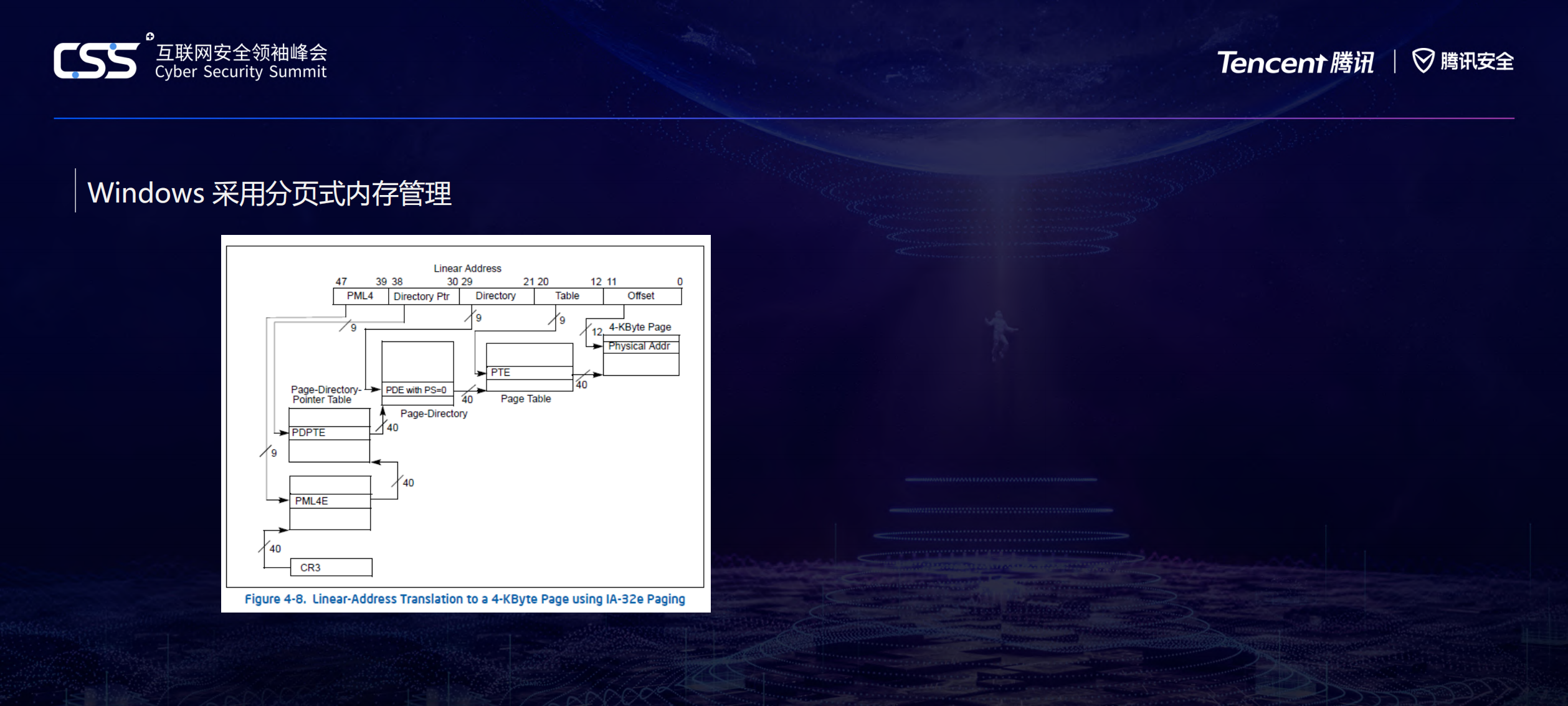 CSS 互联网安全领袖峰会
Cyber Security Summit

Tencent 腾讯 | 腾讯安全

Windows 采用分页式内存管理

Linear Address

47 39 38 30 29 21 20 12 11 0

PML4 Directory Ptr Directory Table Offset

9 9 9 12

4-KByte Page

Physical Addr

PTE

40

Page Table

PDE with PS=0

40

Page-Directory

Page-Directory-Pointer Table

PDPTE

40

9

40

PML4E

40

CR3

Figure 4-8. Linear-Address Translation to a 4-KByte Page using IA-32e Paging